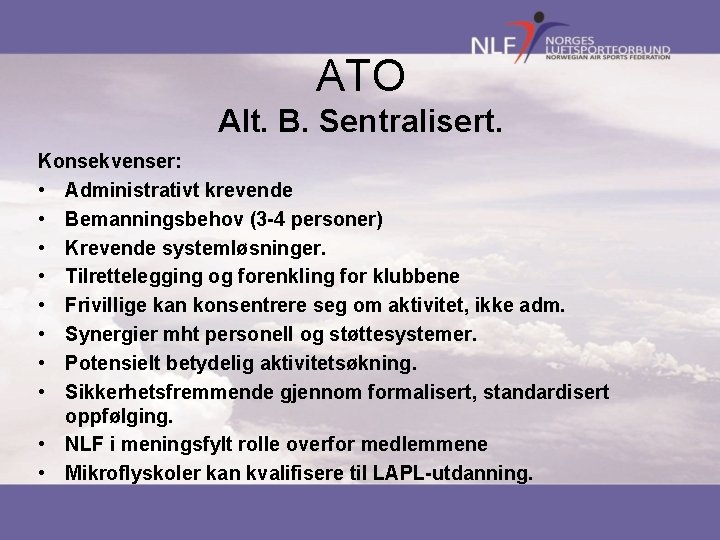 NLF NORGES LUFTSPORTFORBUND NORWEGIAN AIR SPORTS FEDERATION

ATO
Alt. B. Sentralisert.

Konsekvenser:
• Administrativt krevende
• Bemanningsbehov (3-4 personer)
• Krevende systemløsninger.
• Tilrettelegging og forenkling for klubbene
• Frivillige kan konsentrere seg om aktivitet, ikke adm.
• Synergier mht personell og støttesystemer.
• Potensielt betydelig aktivitetsøkning.
• Sikkerhetsfremmende gjennom formalisert, standardisert oppfølging.
• NLF i meningsfylt rolle overfor medlemmene
• Mikroflyskoler kan kvalifisere til LAPL-utdanning.